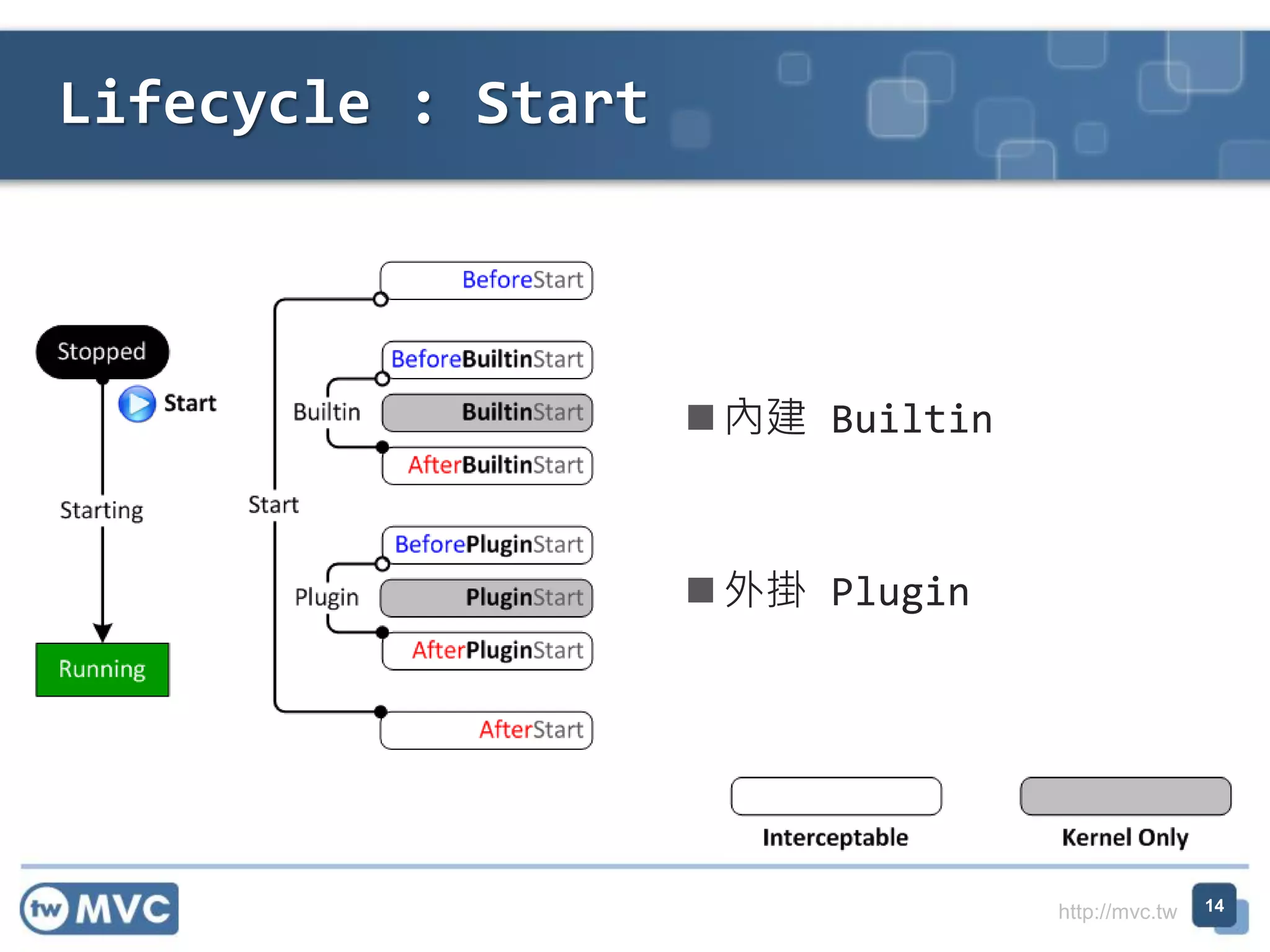 Lifecycle : Start

Stopped

Start

Starting

Running

Start

BeforeStart

Builtin

BeforeBuiltinStart

BuiltinStart

AfterBuiltinStart

Plugin

BeforePluginStart

PluginStart

AfterPluginStart

AfterStart

■ 內建 Builtin

■ 外掛 Plugin

Interceptable

Kernel Only

tw MVC

http://mvc.tw

14